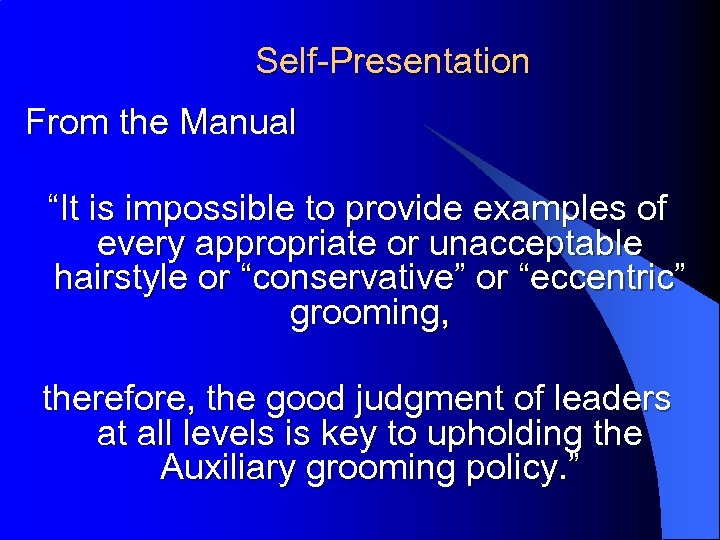 Self-Presentation

From the Manual

“It is impossible to provide examples of every appropriate or unacceptable hairstyle or “conservative” or “eccentric” grooming,

therefore, the good judgment of leaders at all levels is key to upholding the Auxiliary grooming policy.”